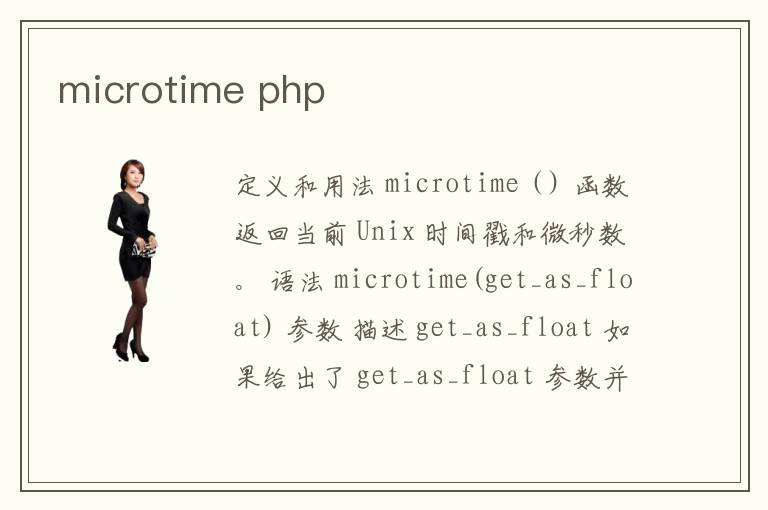 microtime php

定义和用法 microtime () 函数返回当前 Unix 时间戳和微秒数。 语法 microtime(get_as_float) 参数 描述 get_as_float 如果给出了 get_as_float 参数并